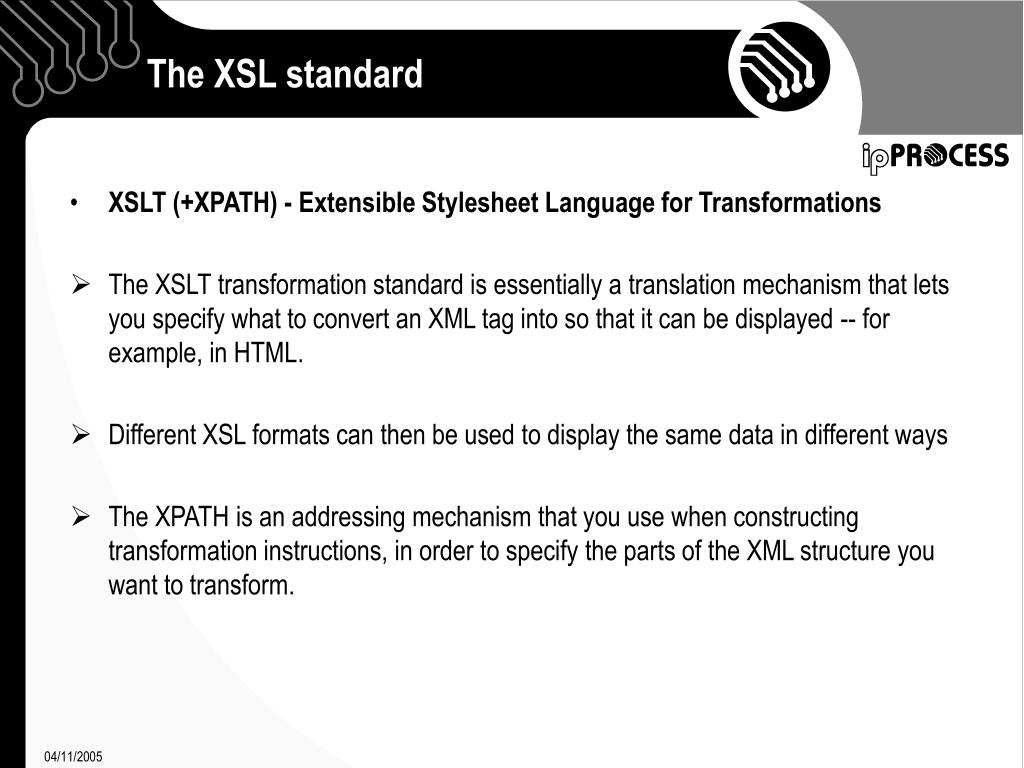 The XSL standard

ipPROCESS

• XSLT (+XPATH) - Extensible Stylesheet Language for Transformations

➢ The XSLT transformation standard is essentially a translation mechanism that lets you specify what to convert an XML tag into so that it can be displayed -- for example, in HTML.

➢ Different XSL formats can then be used to display the same data in different ways

➢ The XPATH is an addressing mechanism that you use when constructing transformation instructions, in order to specify the parts of the XML structure you want to transform.

04/11/2005